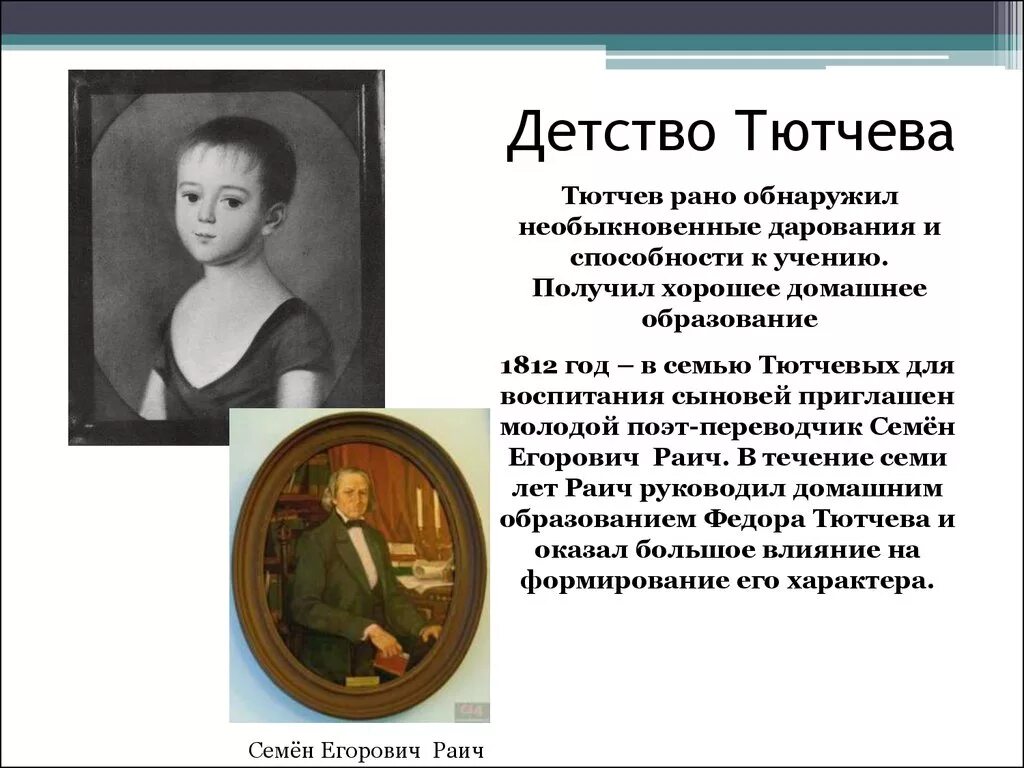 Детство Тютчева

Тютчев рано обнаружил необыкновенные дарования и способности к учению. Получил хорошее домашнее образование

1812 год – в семью Тютчевых для воспитания сыновей приглашен молодой поэт-переводчик Семён Егорович Раич. В течение семи лет Раич руководил домашним образованием Федора Тютчева и оказал большое влияние на формирование его характера.

Семён Егорович Раич